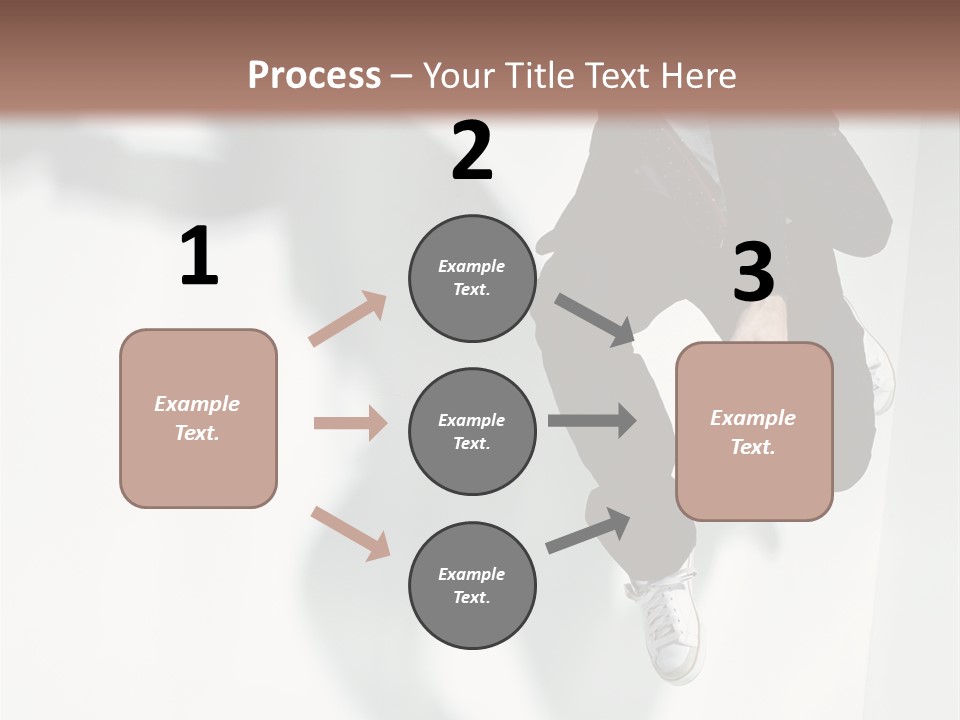 Process – Your Title Text Here

1

Example Text.

2

Example Text.

Example Text.

Example Text.

3

Example Text.